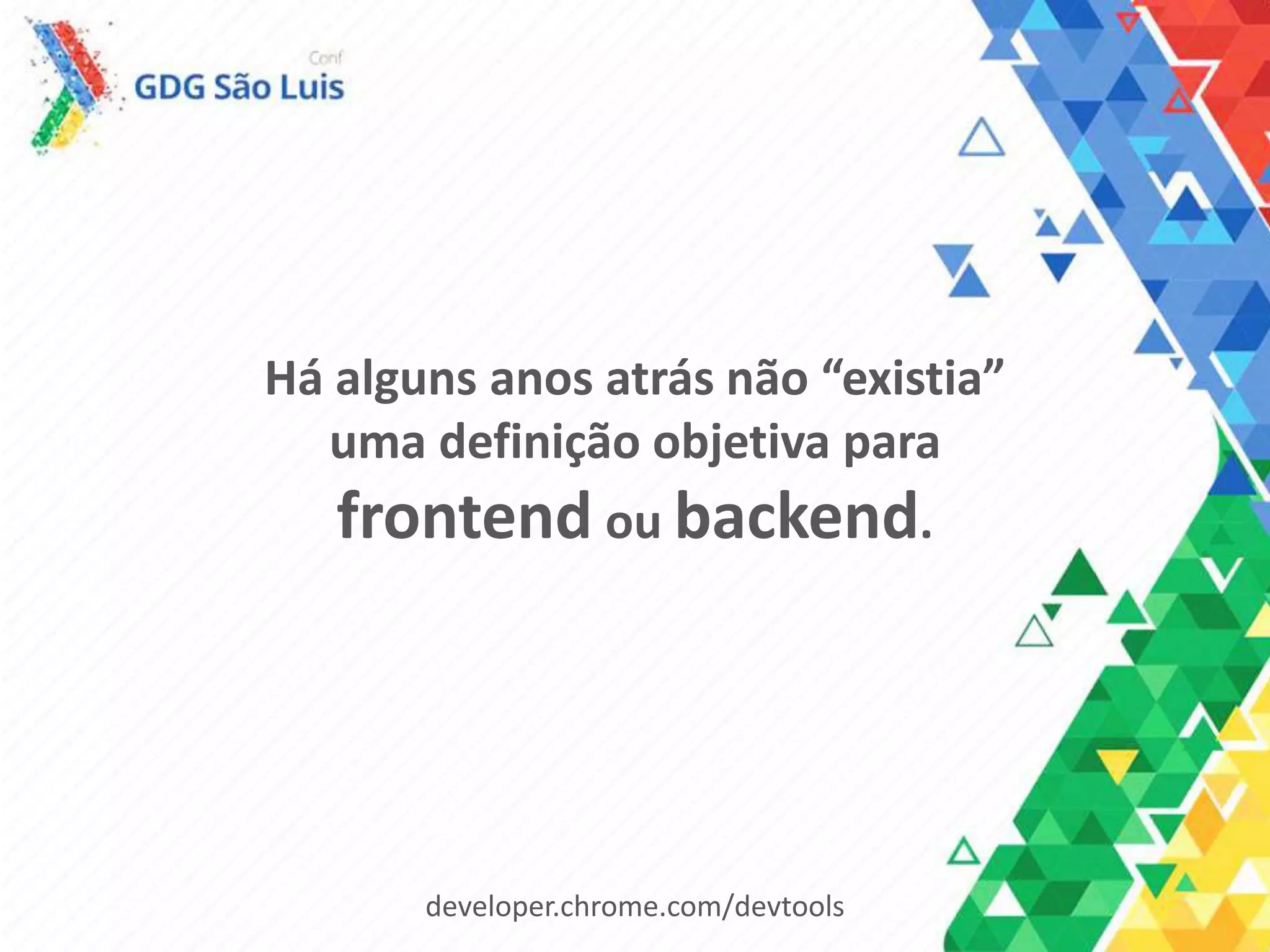 Conf
GDG São Luis

Há alguns anos atrás não “existia” uma definição objetiva para frontend ou backend.

developer.chrome.com/devtools